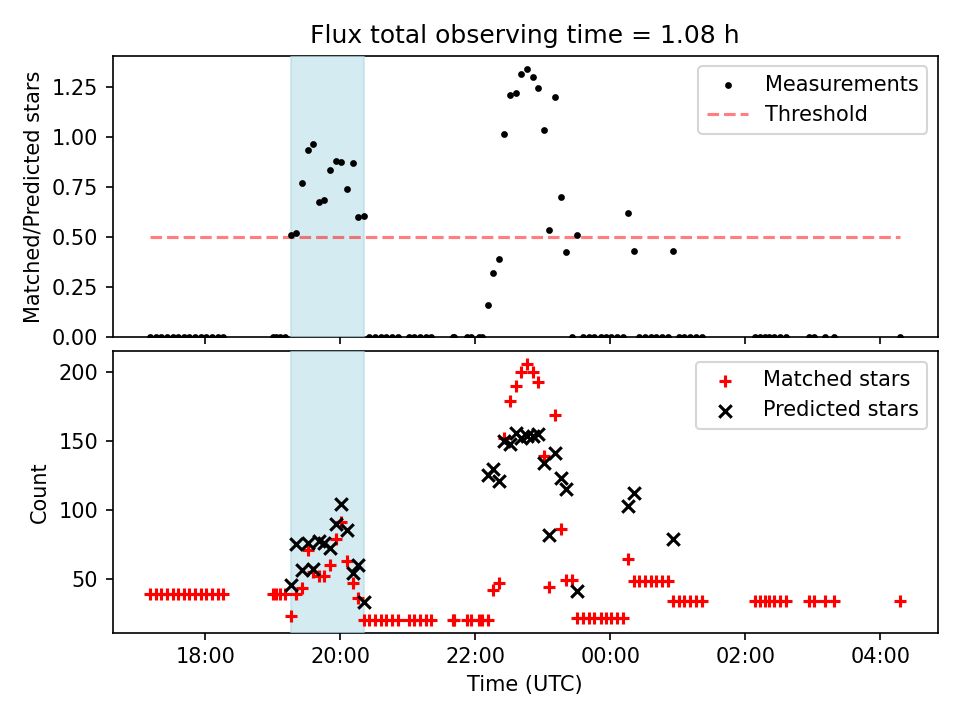 Flux total observing time = 1.08 h

Matched/Predicted stars

1.25
1.00
0.75
0.50
0.25
0.00

Measurements
Threshold

Count

200
150
100
50

Matched stars
Predicted stars

18:00
20:00
22:00
00:00
02:00
04:00

Time (UTC)